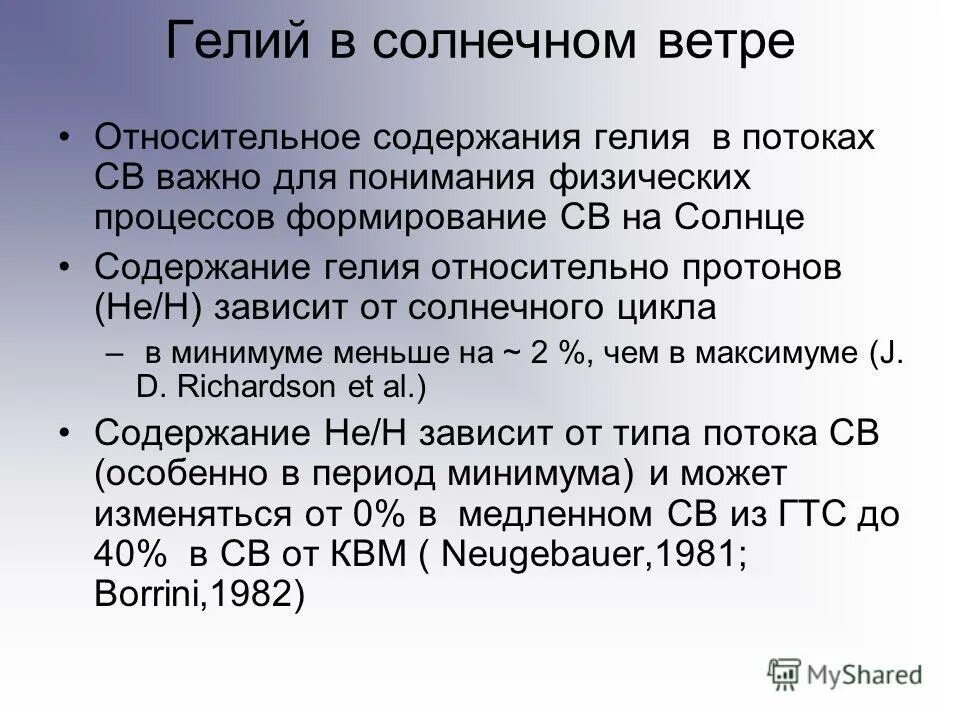 Гелий в солнечном ветре

• Относительное содержания гелия в потоках СВ важно для понимания физических процессов формирование СВ на Солнце

• Содержание гелия относительно протонов (He/H) зависит от солнечного цикла

– в минимуме меньше на ~ 2 %, чем в максимуме (J. D. Richardson et al.)

• Содержание He/H зависит от типа потока СВ (особенно в период минимума) и может изменяться от 0% в медленном СВ из ГТС до 40% в СВ от КВМ ( Neugebauer,1981; Borrini,1982)

MyShared